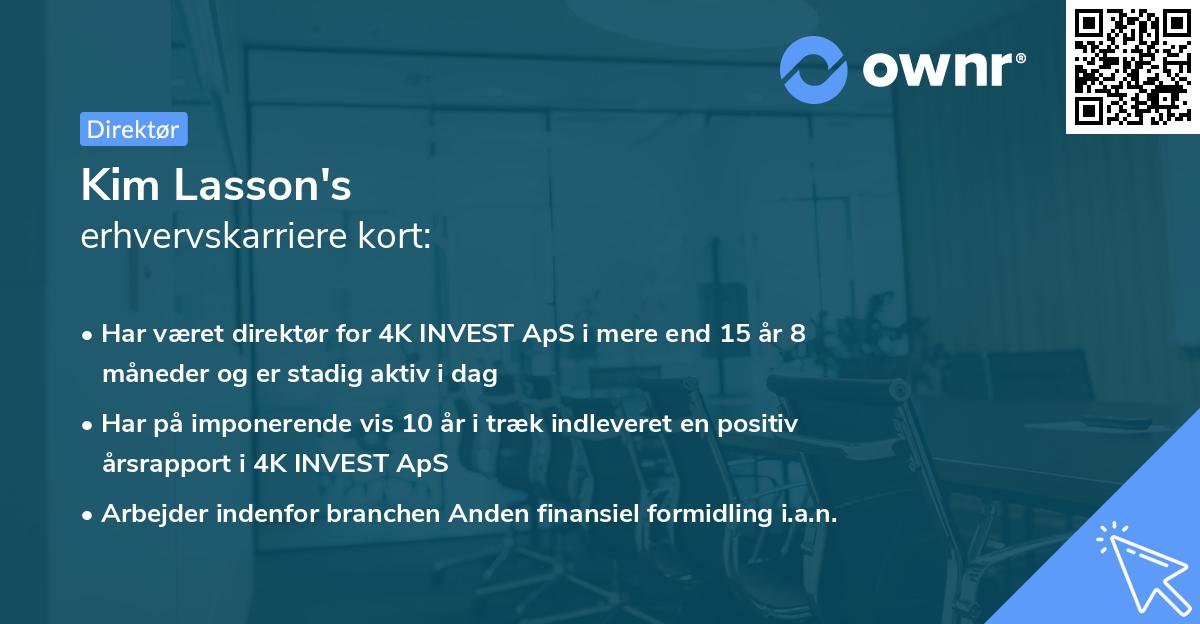 ownr®

Direktør

Kim Lasson's
erhvervskarriere kort:

• Har været direktør for 4K INVEST ApS i mere end 15 år 8 måneder og er stadig aktiv i dag

• Har på imponerende vis 10 år i træk indleveret en positiv årsrapport i 4K INVEST ApS

• Arbejder indenfor branchen Anden finansiel formidling i.a.n.